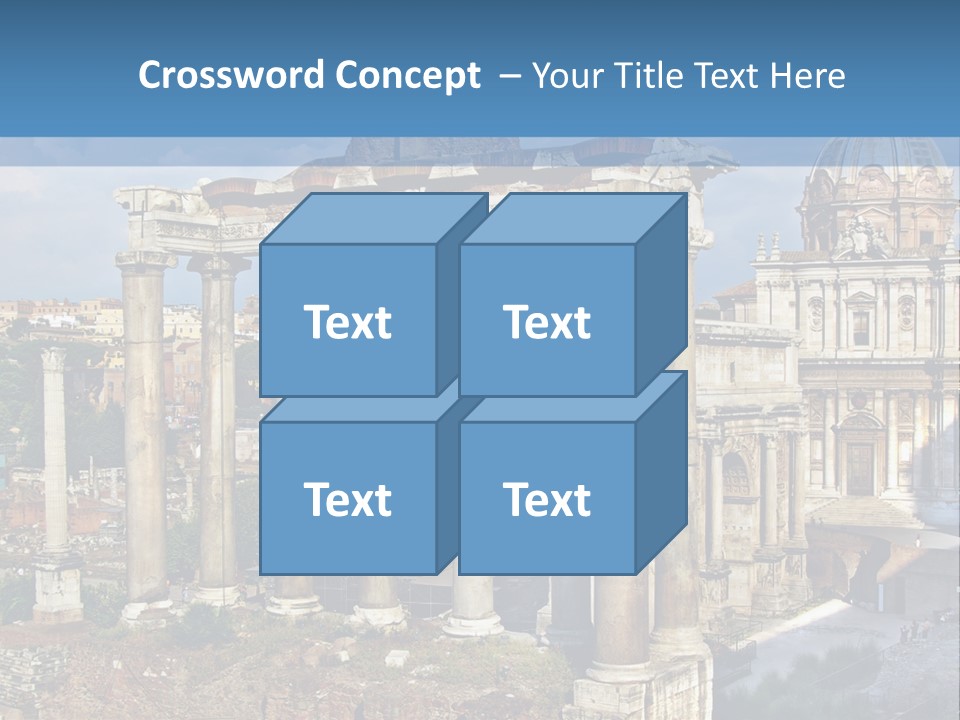 Crossword Concept – Your Title Text Here

Text

Text

Text

Text